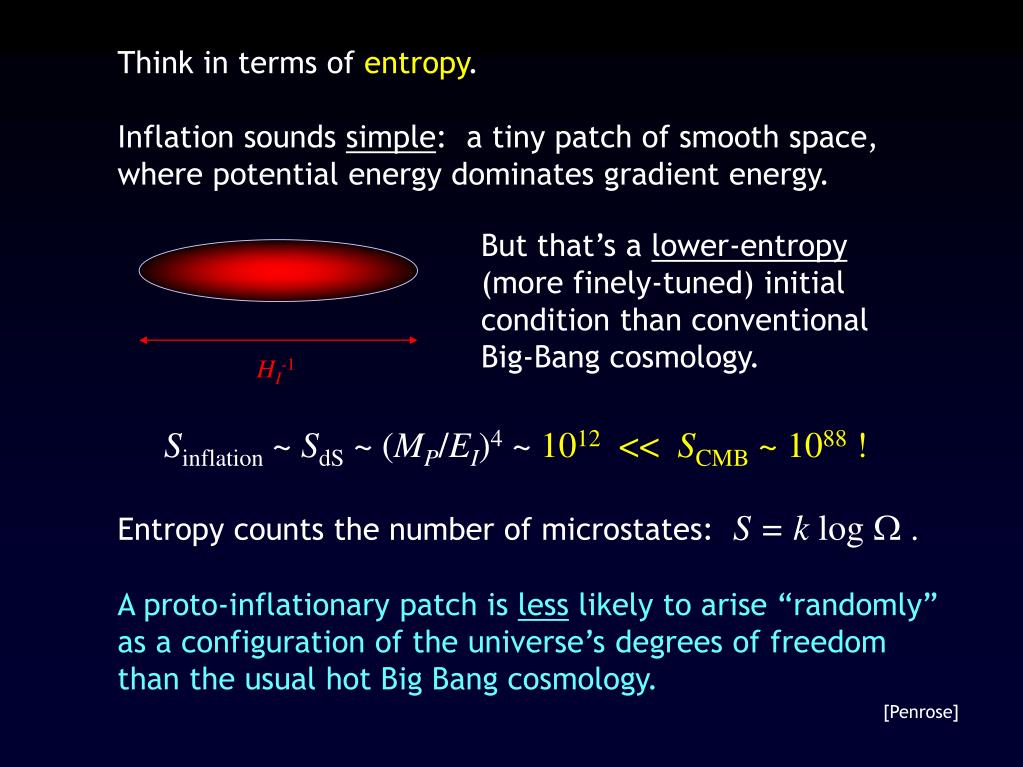 Think in terms of entropy.

Inflation sounds simple: a tiny patch of smooth space, where potential energy dominates gradient energy.

$H_I^{-1}$

But that's a lower-entropy (more finely-tuned) initial condition than conventional Big-Bang cosmology.

$S_{\text{inflation}} \sim S_{\text{dS}} \sim (M_P/E_I)^4 \sim 10^{12} << S_{\text{CMB}} \sim 10^{88}$ !

Entropy counts the number of microstates: $S = k \log \Omega$ .

A proto-inflationary patch is less likely to arise "randomly" as a configuration of the universe's degrees of freedom than the usual hot Big Bang cosmology.

[Penrose]